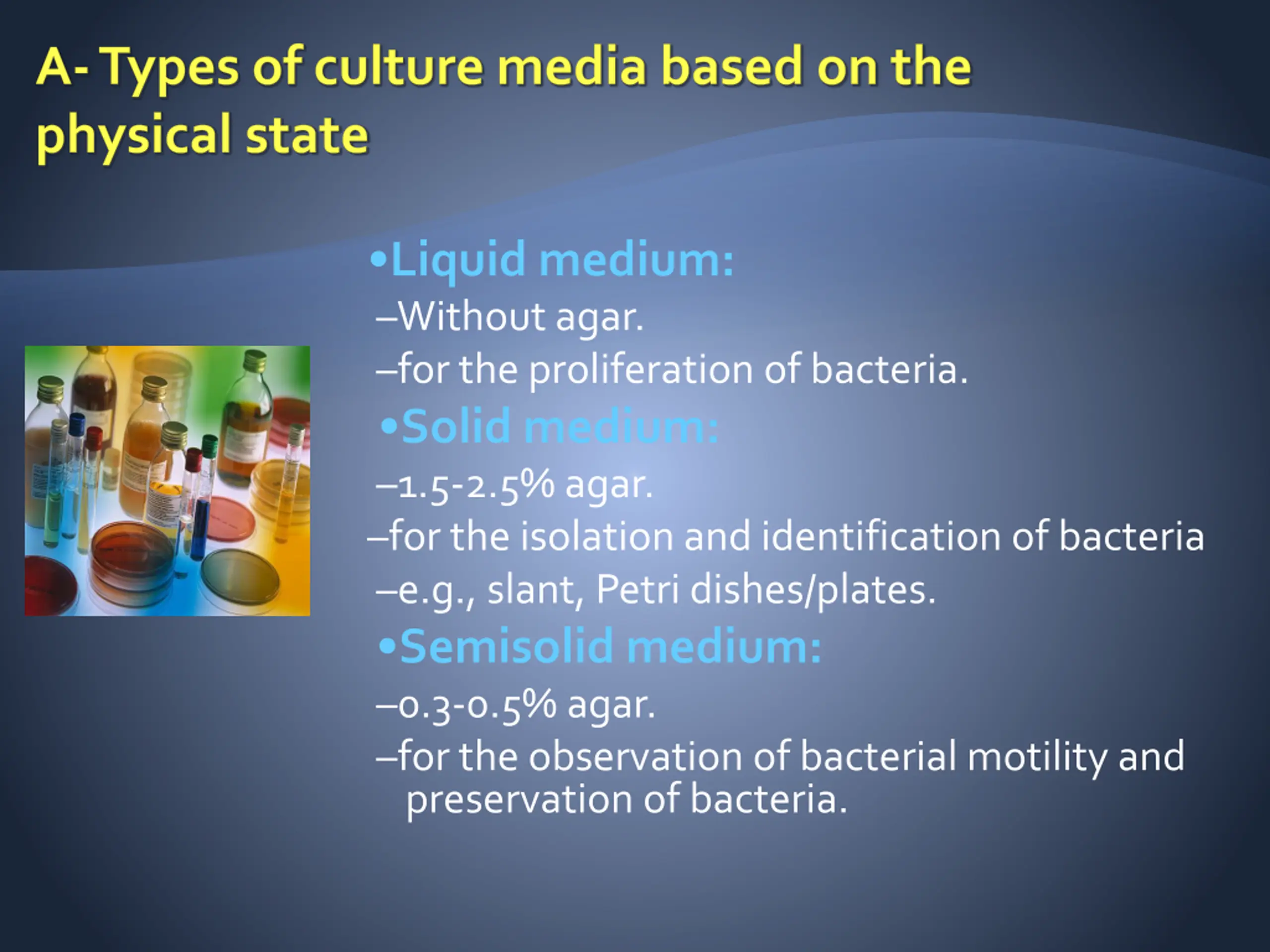 A- Types of culture media based on the physical state

•Liquid medium:

–Without agar.

–for the proliferation of bacteria.

•Solid medium:

–1.5-2.5% agar.

–for the isolation and identification of bacteria

–e.g., slant, Petri dishes/plates.

•Semisolid medium:

–0.3-0.5% agar.

–for the observation of bacterial motility and preservation of bacteria.